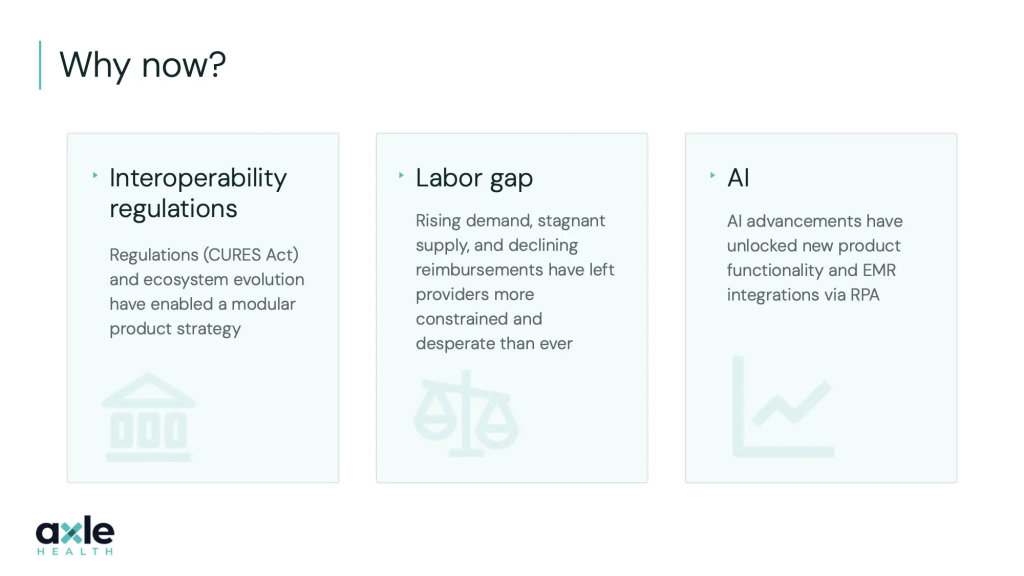 Why now?

Interoperability regulations

Regulations (CURES Act) and ecosystem evolution have enabled a modular product strategy

Labor gap

Rising demand, stagnant supply, and declining reimbursements have left providers more constrained and desperate than ever

AI

AI advancements have unlocked new product functionality and EMR integrations via RPA

axle
HEALTH